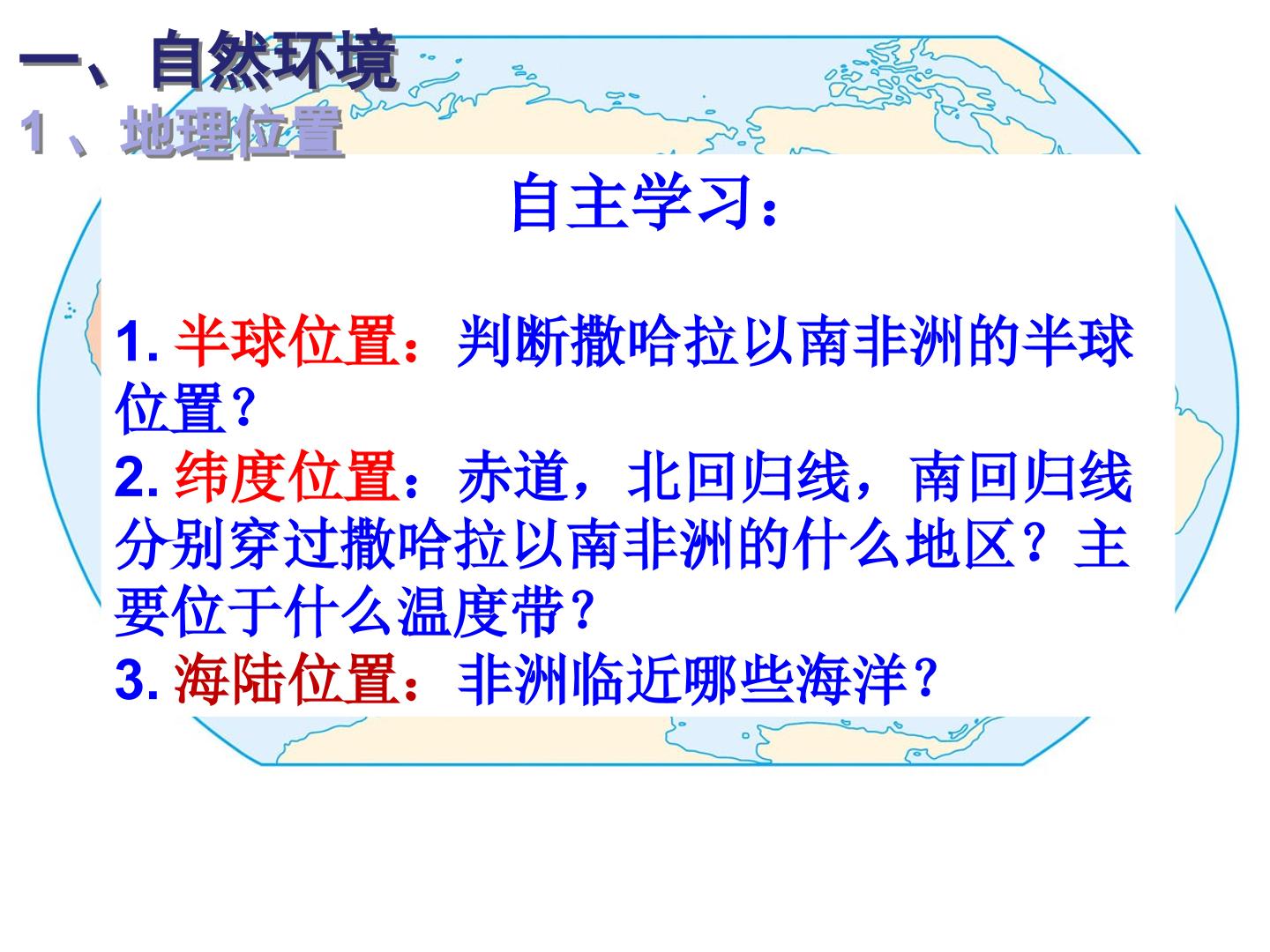 一、自然环境
1、地理位置

自主学习：

1. 半球位置：判断撒哈拉以南非洲的半球位置？
2. 纬度位置：赤道，北回归线，南回归线分别穿过撒哈拉以南非洲的什么地区？主要位于什么温度带？
3. 海陆位置：非洲临近哪些海洋？